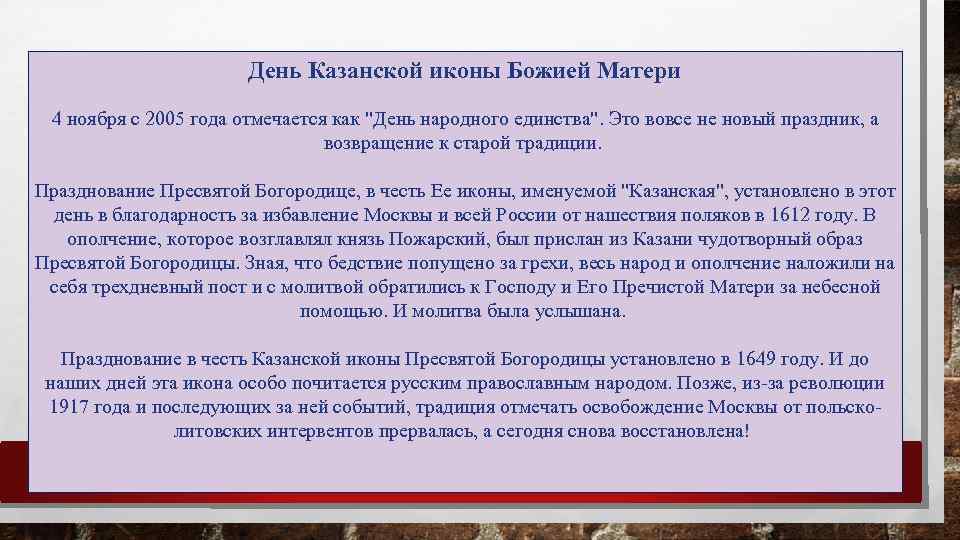 День Казанской иконы Божией Матери

4 ноября с 2005 года отмечается как "День народного единства". Это вовсе не новый праздник, а возвращение к старой традиции.

Празднование Пресвятой Богородице, в честь Ее иконы, именуемой "Казанская", установлено в этот день в благодарность за избавление Москвы и всей России от нашествия поляков в 1612 году. В ополчение, которое возглавлял князь Пожарский, был прислан из Казани чудотворный образ Пресвятой Богородицы. Зная, что бедствие попущено за грехи, весь народ и ополчение наложили на себя трехдневный пост и с молитвой обратились к Господу и Его Пречистой Матери за небесной помощью. И молитва была услышана.

Празднование в честь Казанской иконы Пресвятой Богородицы установлено в 1649 году. И до наших дней эта икона особо почитается русским православным народом. Позже, из-за революции 1917 года и последующих за ней событий, традиция отмечать освобождение Москвы от польско-литовских интервентов прервалась, а сегодня снова восстановлена!